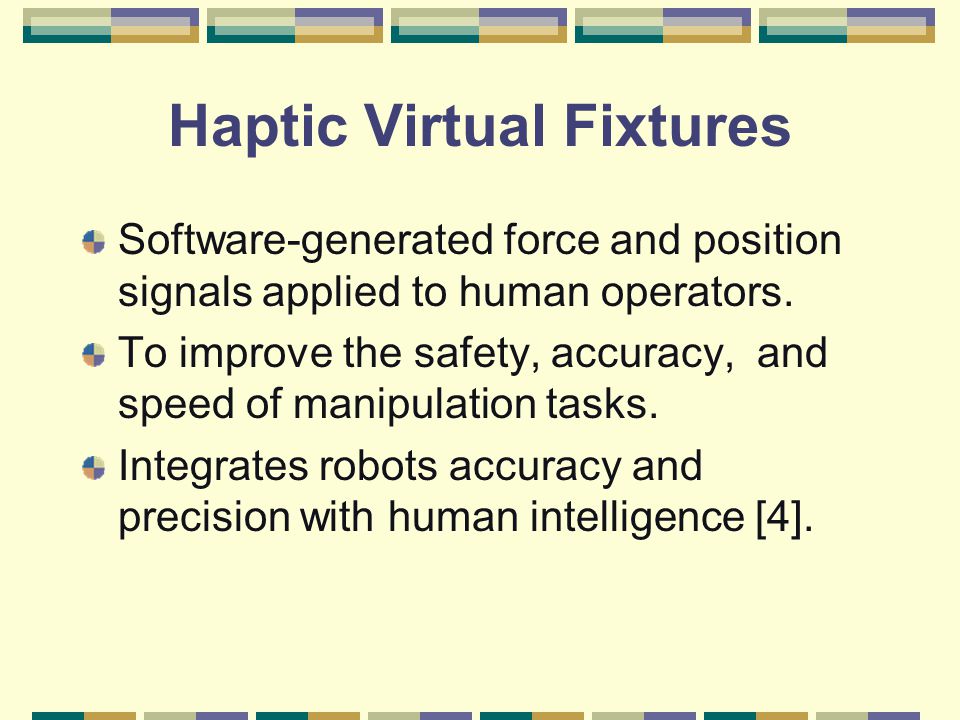 Haptic Virtual Fixtures

Software-generated force and position signals applied to human operators.

To improve the safety, accuracy,  and speed of manipulation tasks.

Integrates robots accuracy and precision with human intelligence [4].